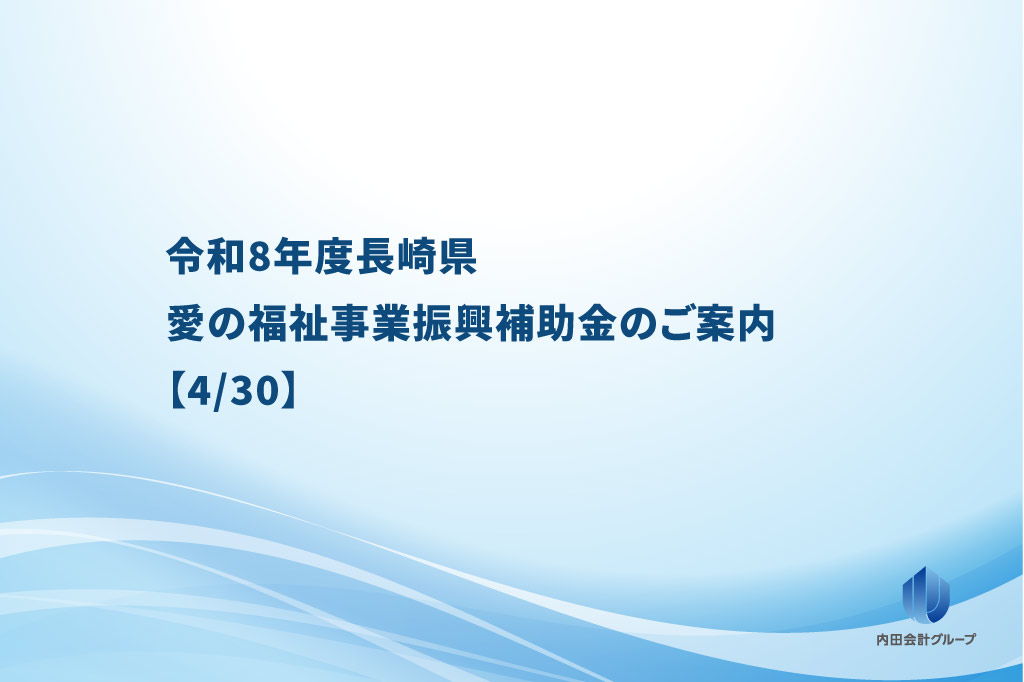 令和8年度長崎県
愛の福祉事業振興補助金のご案内
【4/30】

内田会計グループ